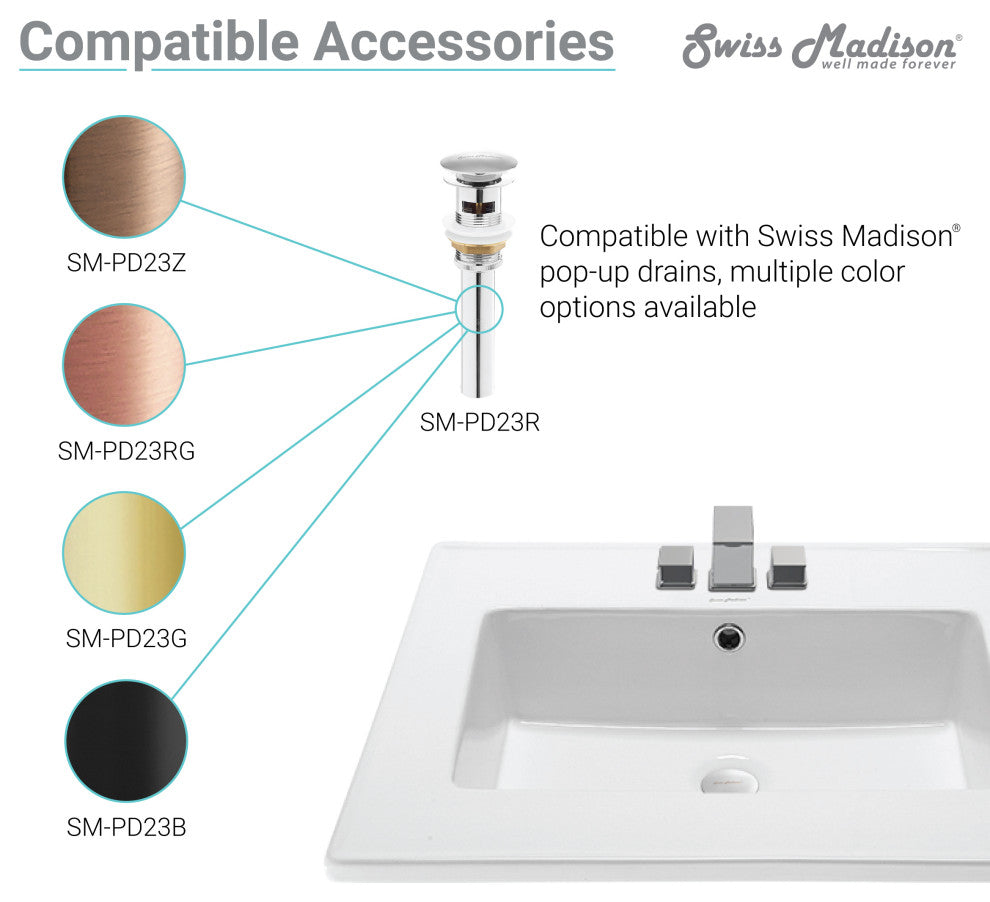 Compatible Accessories

Swiss Madison®
well made forever

SM-PD23Z

SM-PD23RG

SM-PD23G

SM-PD23B

SM-PD23R

Compatible with Swiss Madison® pop-up drains, multiple color options available